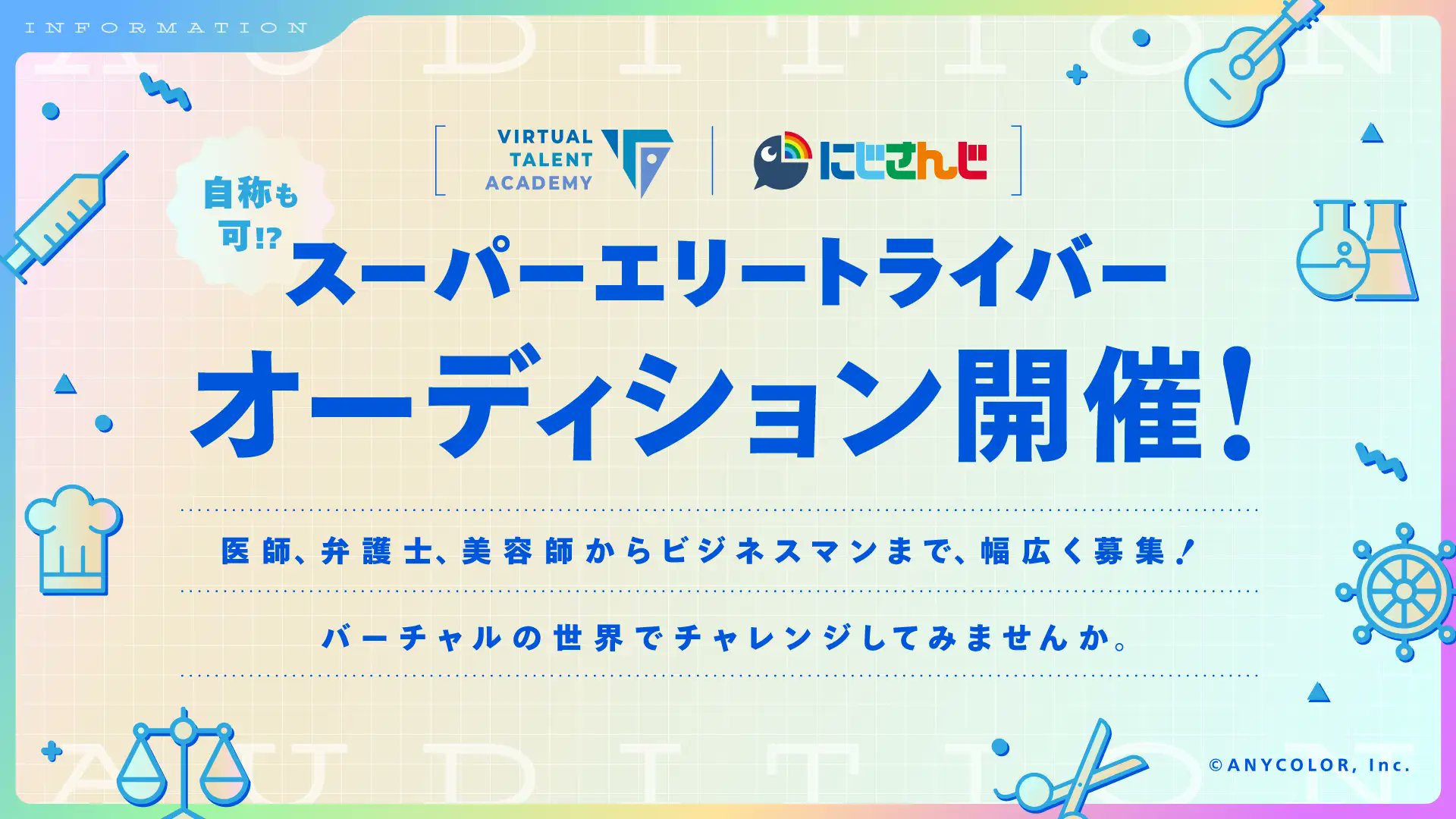 INFORMATION

AUDITION

VIRTUAL TALENT ACADEMY

にじさんじ

自称も可!?

スーパーエリートライバー

オーディション開催!

医師、弁護士、美容師からビジネスマンまで、幅広く募集!

バーチャルの世界でチャレンジしてみませんか。

AUDITION

©ANYCOLOR, Inc.